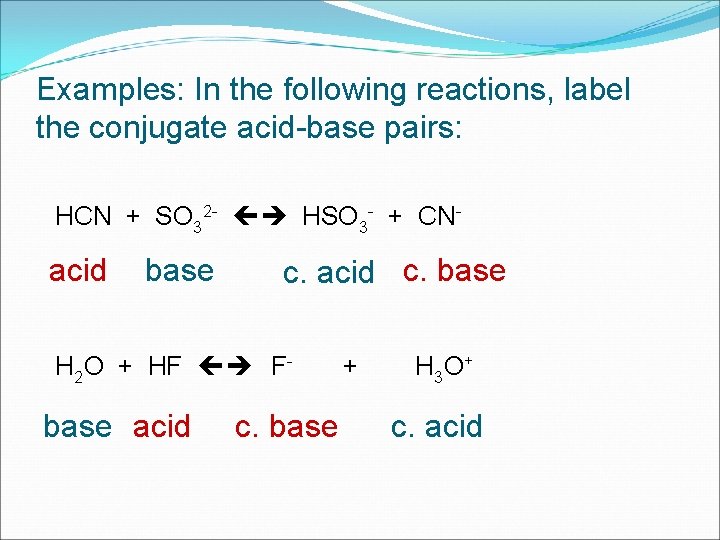 Examples: In the following reactions, label the conjugate acid-base pairs:

$HCN + SO_3^{2-} \leftrightarrow HSO_3^- + CN^-$

acid base c. acid c. base

$H_2O + HF \leftrightarrow F^- + H_3O^+$

base acid c. base c. acid